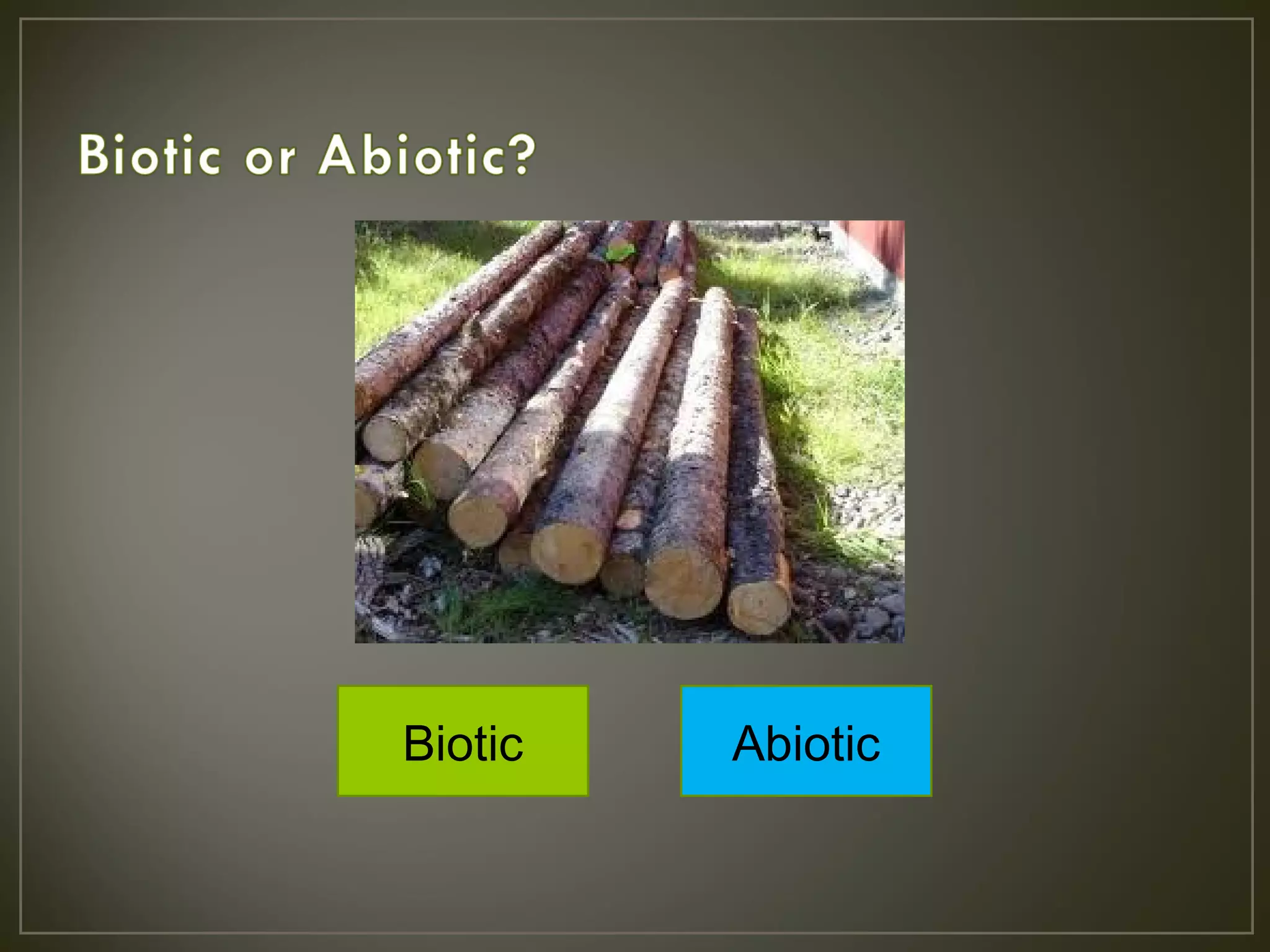 Biotic or Abiotic?

Biotic

Abiotic